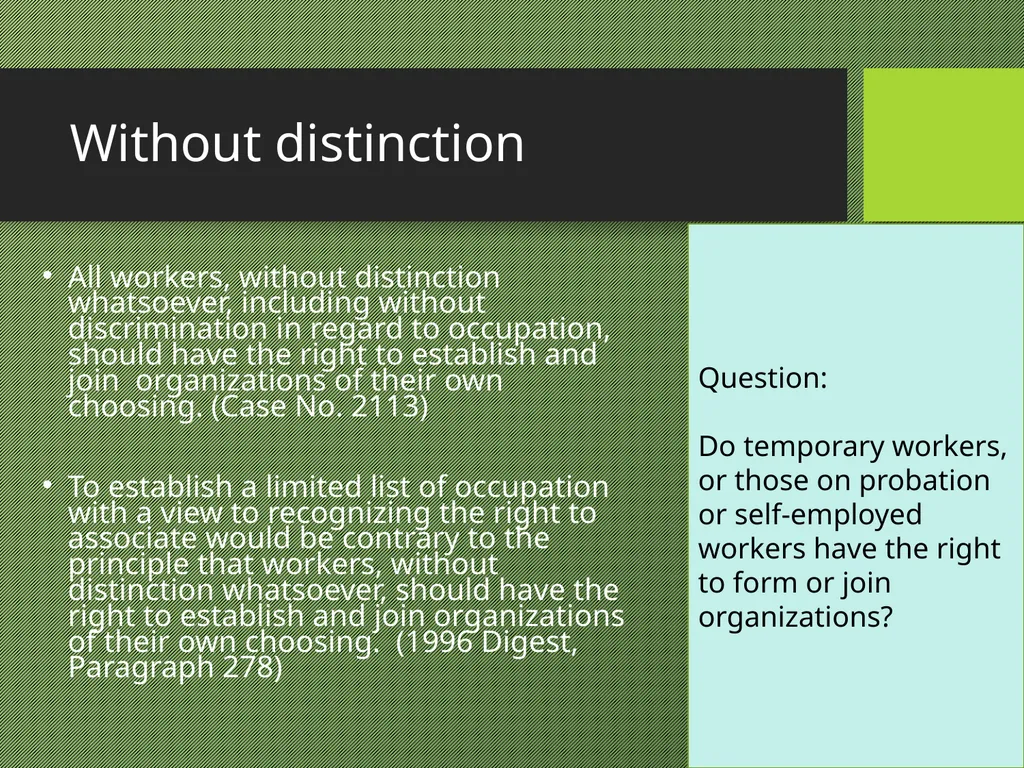 Without distinction

• All workers, without distinction whatsoever, including without discrimination in regard to occupation, should have the right to establish and join organizations of their own choosing. (Case No. 2113)

• To establish a limited list of occupation with a view to recognizing the right to associate would be contrary to the principle that workers, without distinction whatsoever, should have the right to establish and join organizations of their own choosing. (1996 Digest, Paragraph 278)

Question:

Do temporary workers, or those on probation or self-employed workers have the right to form or join organizations?